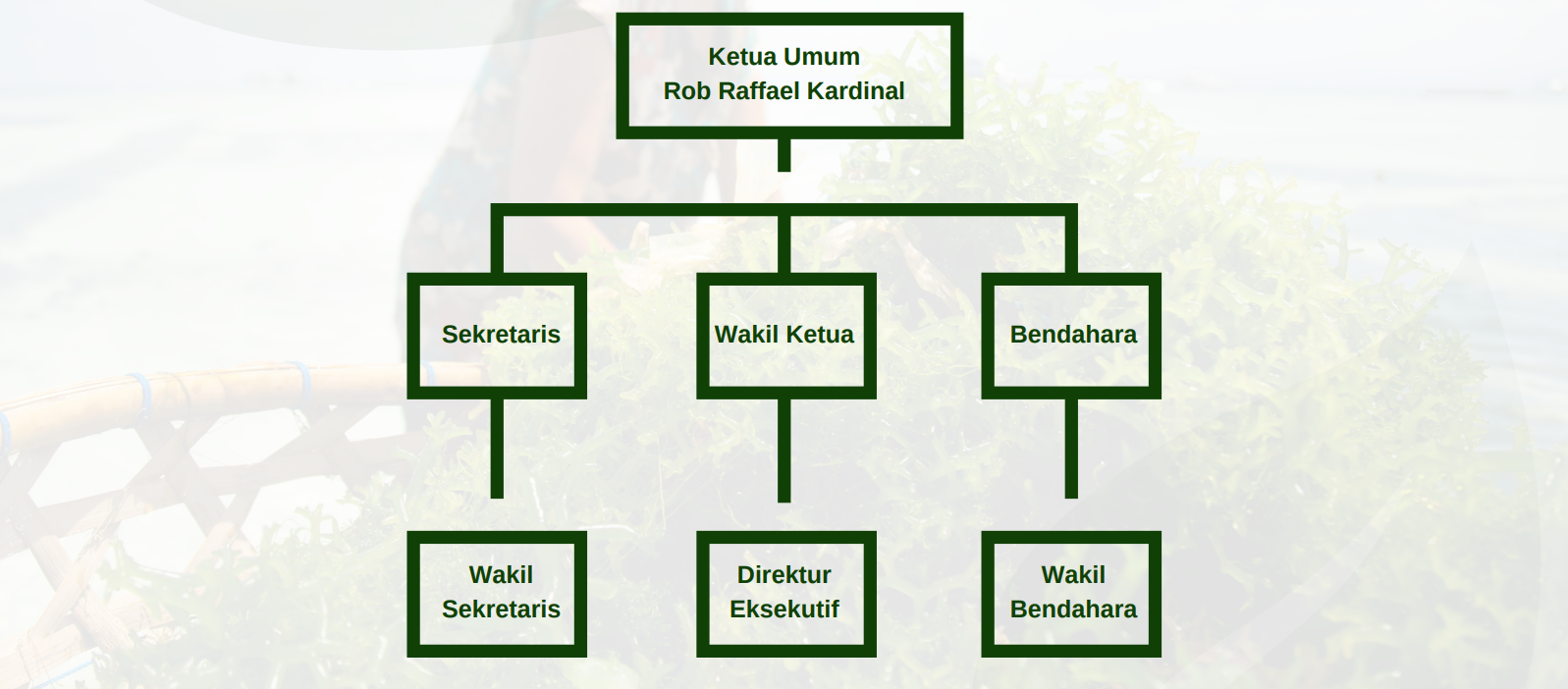 Ketua Umum
Rob Raffael Kardinal

Sekretaris

Wakil Ketua

Bendahara

Wakil Sekretaris

Direktur Eksekutif

Wakil Bendahara